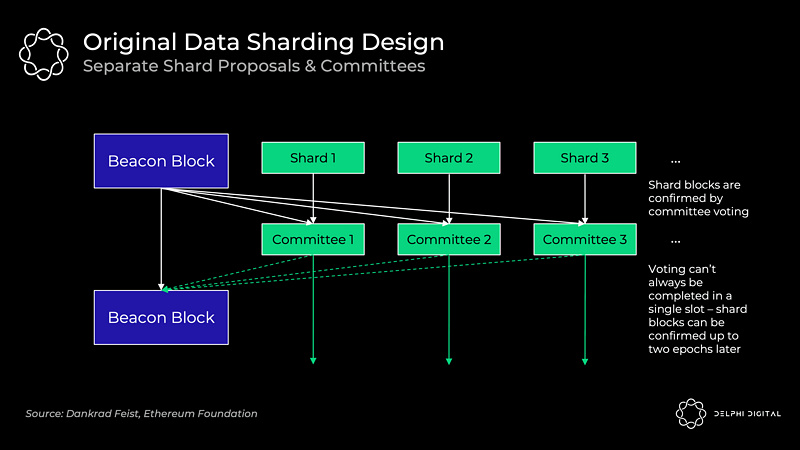 Original Data Sharding Design
Separate Shard Proposals & Committees

Beacon Block

Shard 1

Shard 2

Shard 3

...

Shard blocks are confirmed by committee voting

Committee 1

Committee 2

Committee 3

...

Voting can't always be completed in a single slot – shard blocks can be confirmed up to two epochs later

Beacon Block

Source: Dankrad Feist, Ethereum Foundation

DELPHI DIGITAL